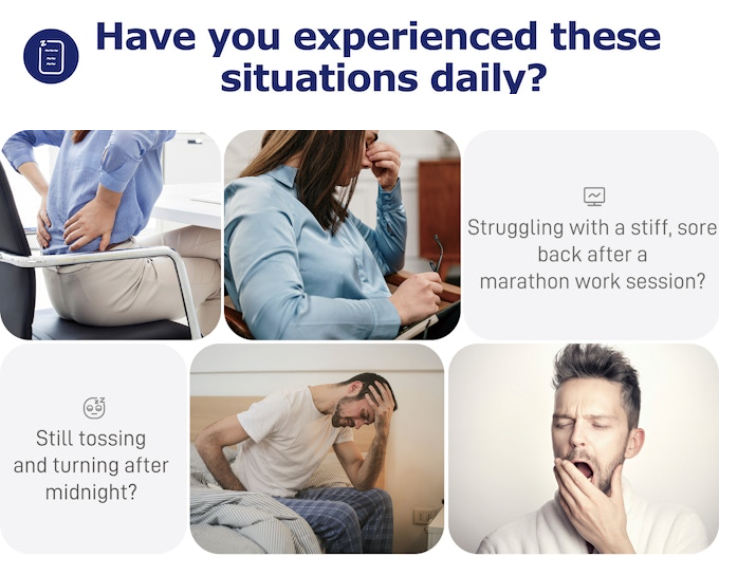 Have you experienced these situations daily?

Struggling with a stiff, sore back after a marathon work session?

Still tossing and turning after midnight?